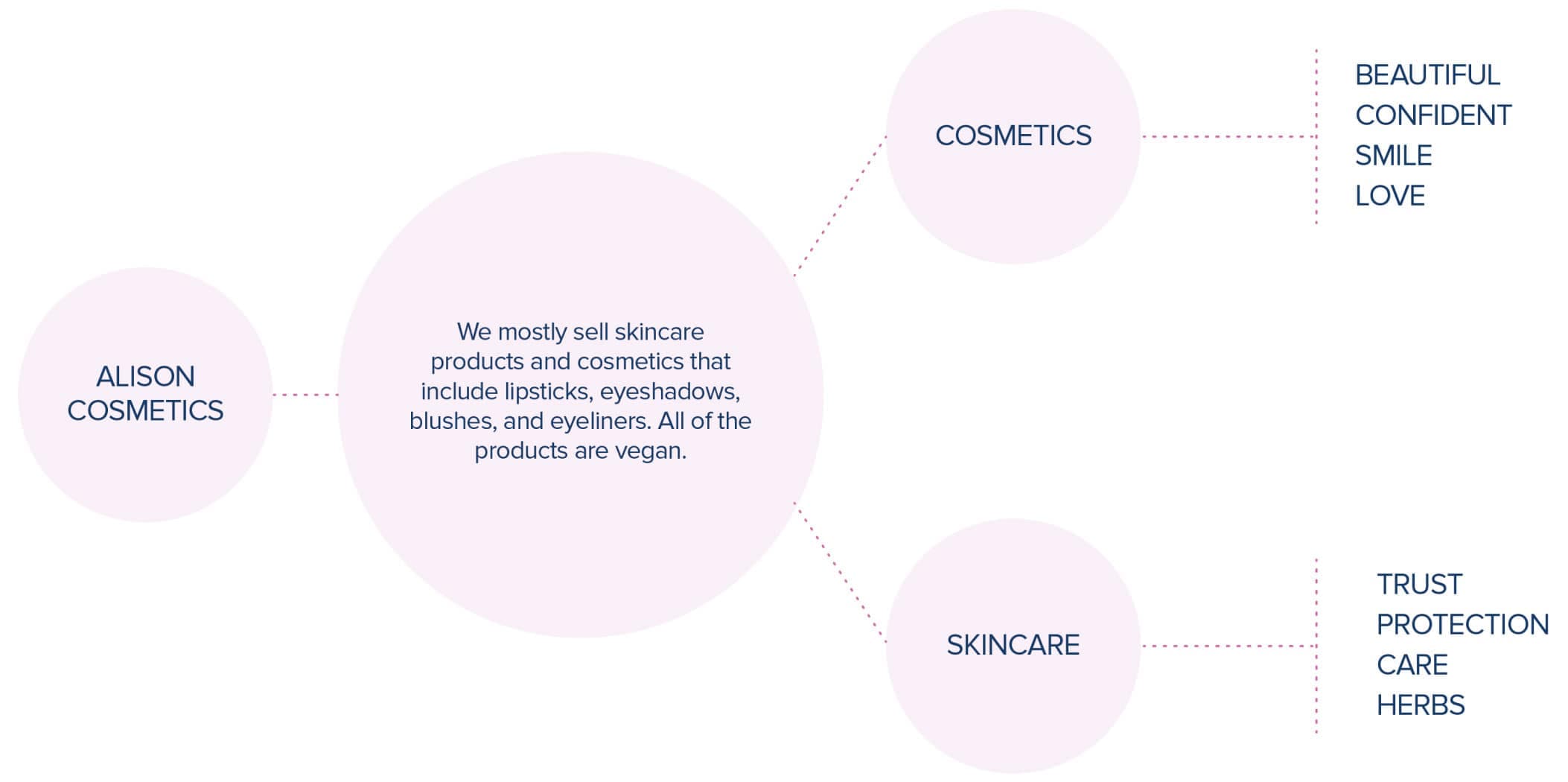 ALISON COSMETICS

We mostly sell skincare products and cosmetics that include lipsticks, eyeshadows, blushes, and eyeliners. All of the products are vegan.

COSMETICS

BEAUTIFUL
CONFIDENT
SMILE
LOVE

SKINCARE

TRUST
PROTECTION
CARE
HERBS